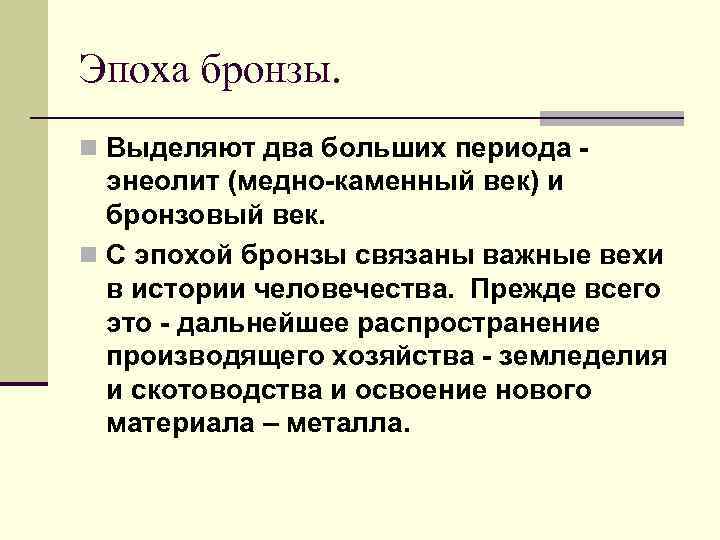 Эпоха бронзы.

Выделяют два больших периода - энеолит (медно-каменный век) и бронзовый век.

С эпохой бронзы связаны важные вехи в истории человечества. Прежде всего это - дальнейшее распространение производящего хозяйства - земледелия и скотоводства и освоение нового материала – металла.